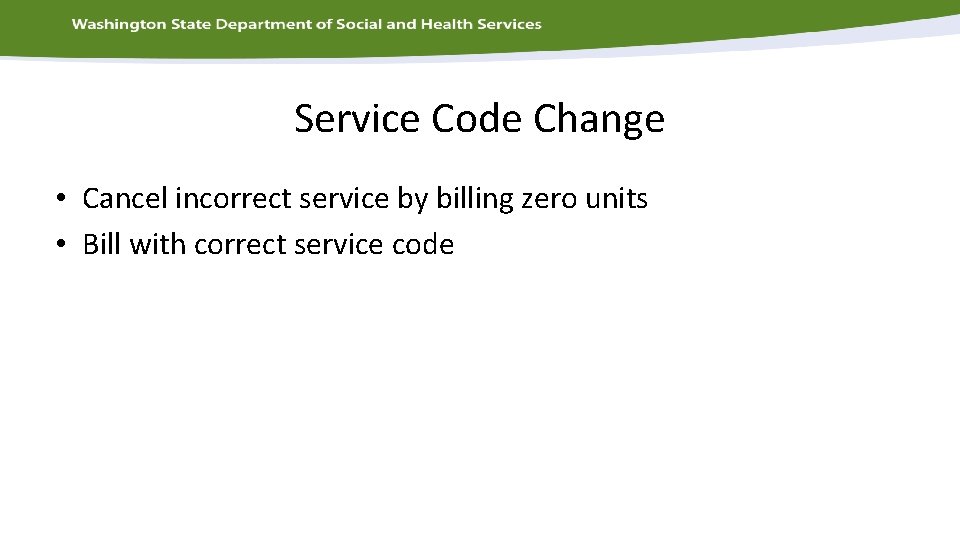 Washington State Department of Social and Health Services

Service Code Change

• Cancel incorrect service by billing zero units
• Bill with correct service code